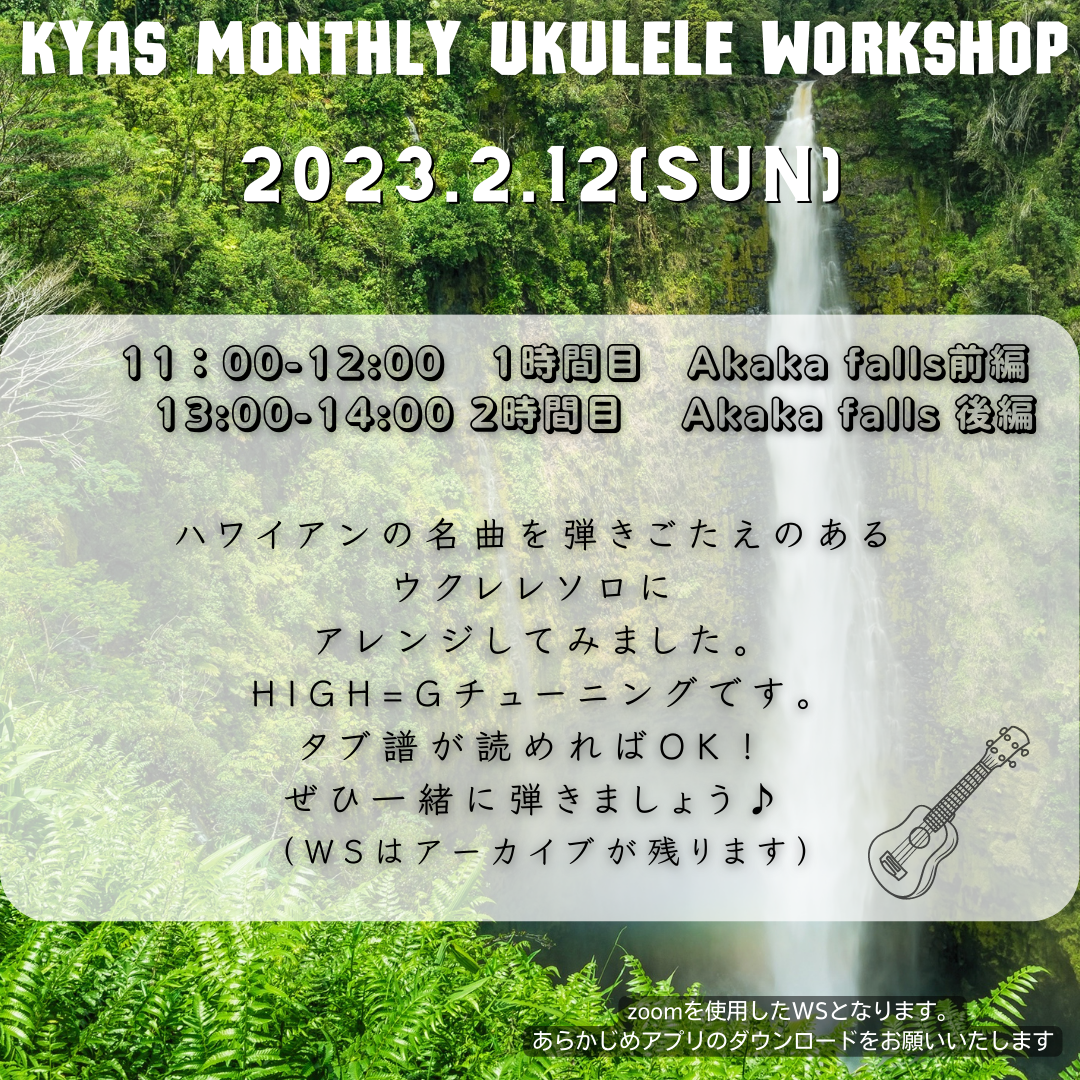 KYAS MONTHLY UKULELE WORKSHOP

2023.2.12(SUN)

11：00-12:00　1時間目　Akaka falls前編
13:00-14:00 2時間目　Akaka falls 後編

ハワイアンの名曲を弾きごたえのある
ウクレレソロに
アレンジしてみました。
HIGH=Gチューニングです。
タブ譜が読めればOK！
ぜひ一緒に弾きましょう♪
（WSはアーカイブが残ります）

zoomを使用したWSとなります。
あらかじめアプリのダウンロードをお願いいたします